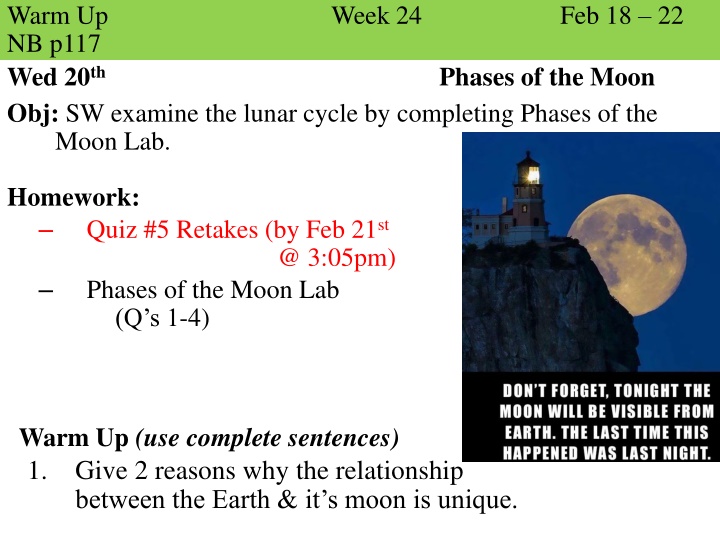 Warm Up Week 24 Feb 18 – 22
NB p117

Wed 20th Phases of the Moon

Obj: SW examine the lunar cycle by completing Phases of the Moon Lab.

Homework:
– Quiz #5 Retakes (by Feb 21st @ 3:05pm)
– Phases of the Moon Lab (Q's 1-4)

DON'T FORGET, TONIGHT THE MOON WILL BE VISIBLE FROM EARTH. THE LAST TIME THIS HAPPENED WAS LAST NIGHT.

Warm Up (use complete sentences)
1. Give 2 reasons why the relationship between the Earth & it's moon is unique.